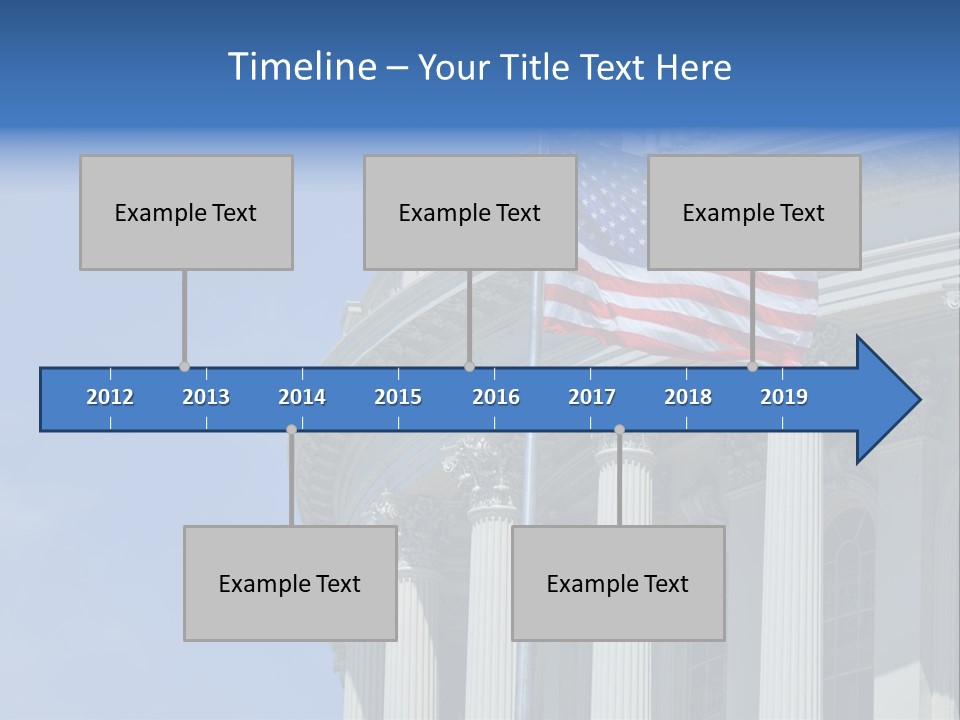 Timeline – Your Title Text Here

Example Text

Example Text

Example Text

2012 2013 2014 2015 2016 2017 2018 2019

Example Text

Example Text